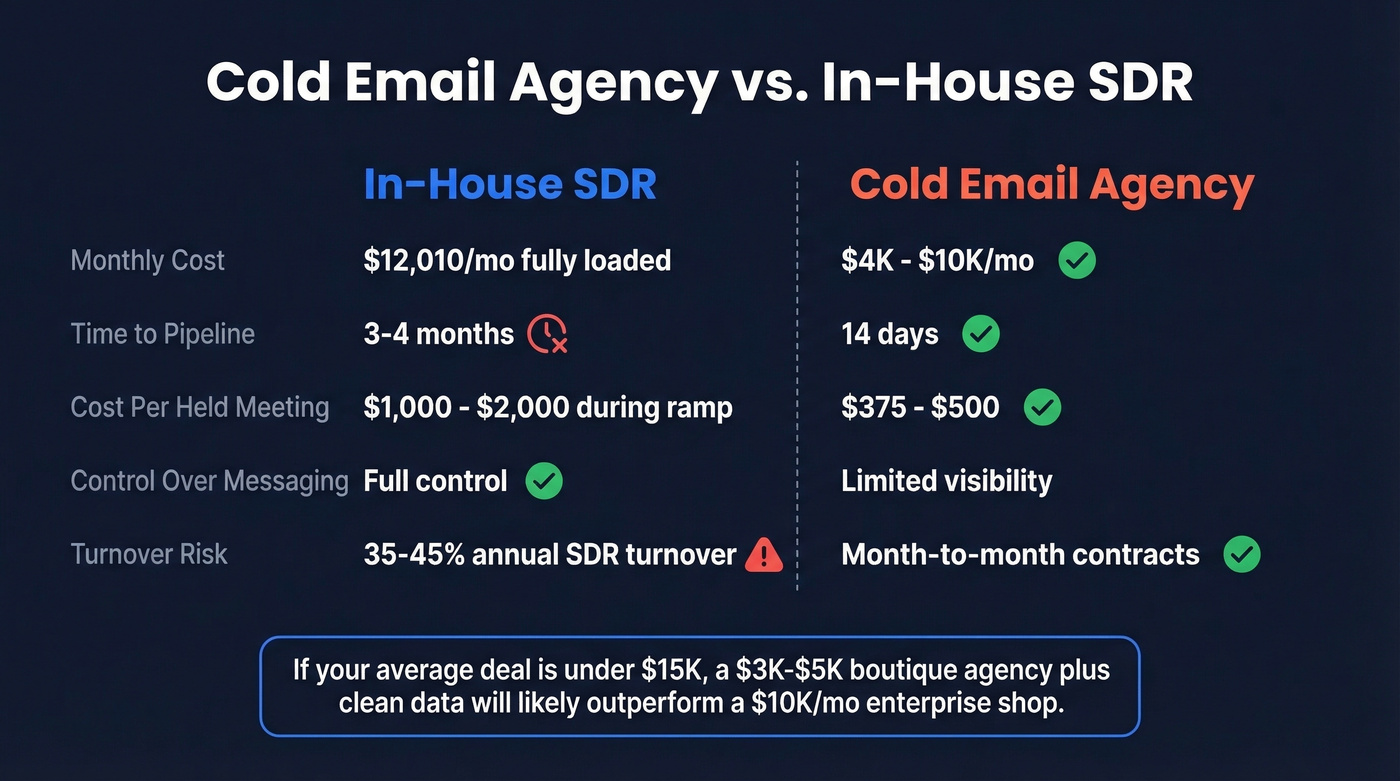 Cold Email Agency vs. In-House SDR

| | In-House SDR | Cold Email Agency |
|---|---|---|
| Monthly Cost | \$12,010/mo fully loaded | \$4K - \$10K/mo |
| Time to Pipeline | 3-4 months | 14 days |
| Cost Per Held Meeting | \$1,000 - \$2,000 during ramp | \$375 - \$500 |
| Control Over Messaging | Full control | Limited visibility |
| Turnover Risk | 35-45% annual SDR turnover | Month-to-month contracts |

If your average deal is under \$15K, a \$3K-\$5K boutique agency plus clean data will likely outperform a \$10K/mo enterprise shop.